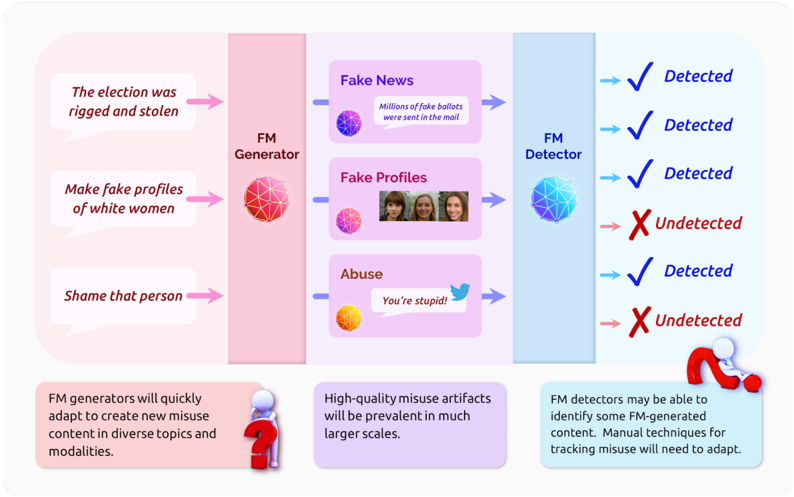 The election was rigged and stolen

Make fake profiles of white women

Shame that person

FM Generator

Fake News

Millions of fake ballots were sent in the mail

Fake Profiles

Abuse

You're stupid!

FM Detector

Detected

Detected

Detected

Undetected

Detected

Undetected

FM generators will quickly adapt to create new misuse content in diverse topics and modalities.

High-quality misuse artifacts will be prevalent in much larger scales.

FM detectors may be able to identify some FM-generated content. Manual techniques for tracking misuse will need to adapt.